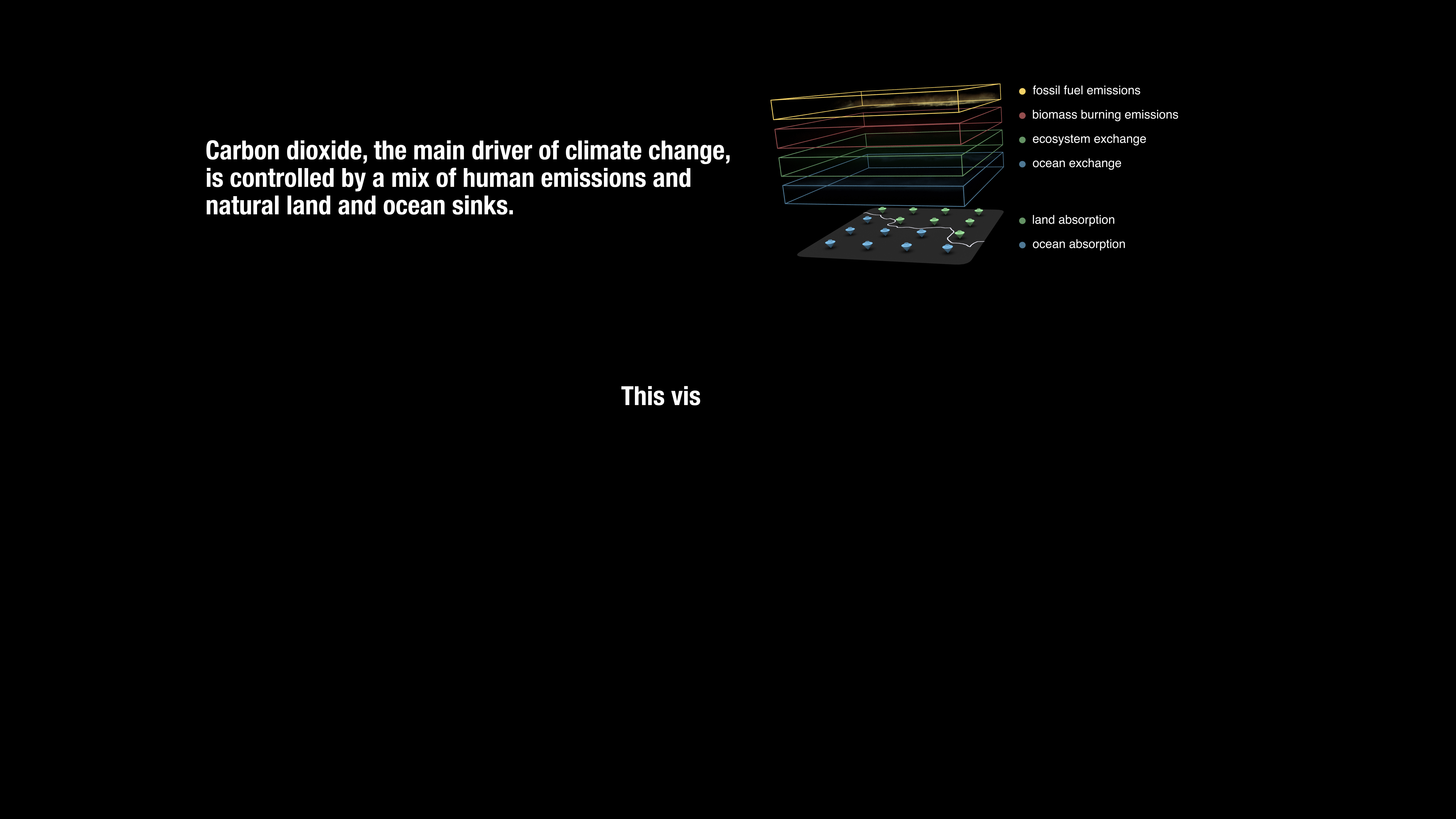 Carbon dioxide, the main driver of climate change, is controlled by a mix of human emissions and natural land and ocean sinks.

fossil fuel emissions
biomass burning emissions
ecosystem exchange
ocean exchange

land absorption
ocean absorption

This vis